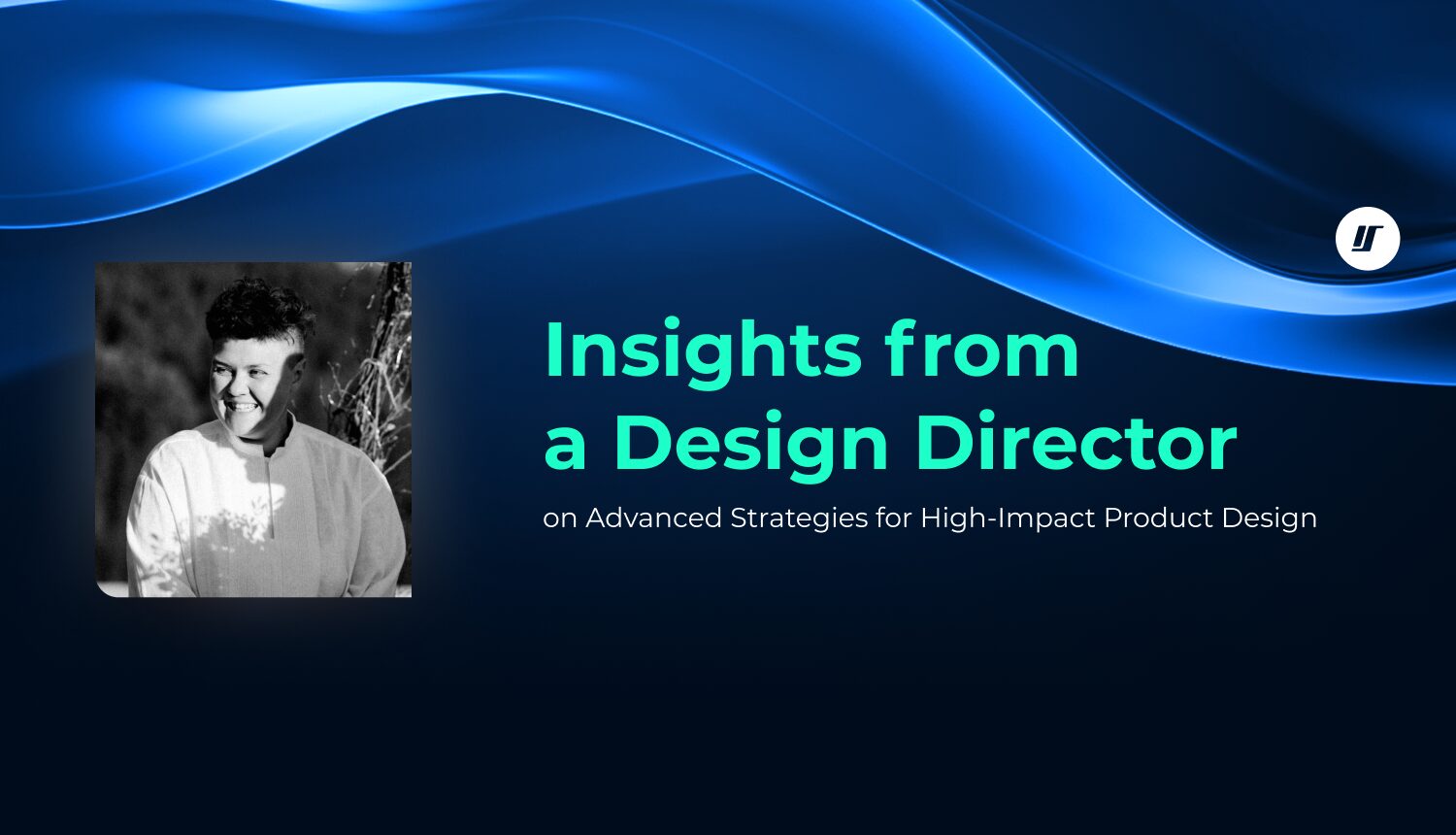 Insights from a Design Director

on Advanced Strategies for High-Impact Product Design